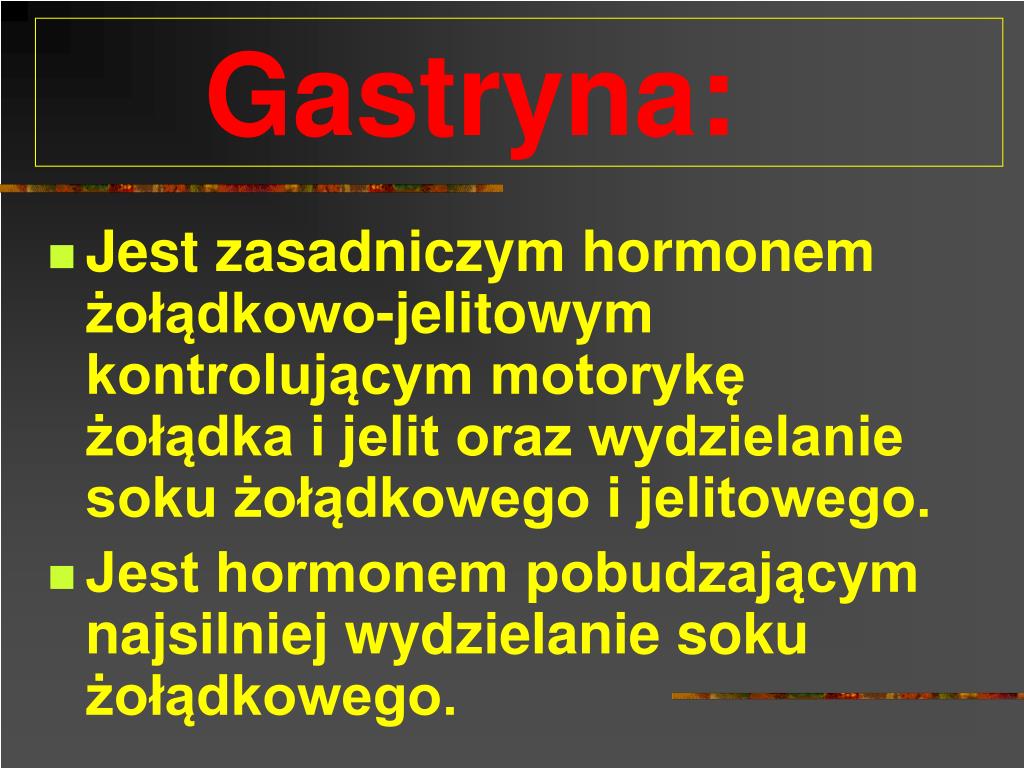 Gastryna:

Jest zasadniczym hormonem żołądkowo-jelitowym kontrolującym motorykę żołądka i jelit oraz wydzielanie soku żołądkowego i jelitowego.

Jest hormonem pobudzającym najsilniej wydzielanie soku żołądkowego.